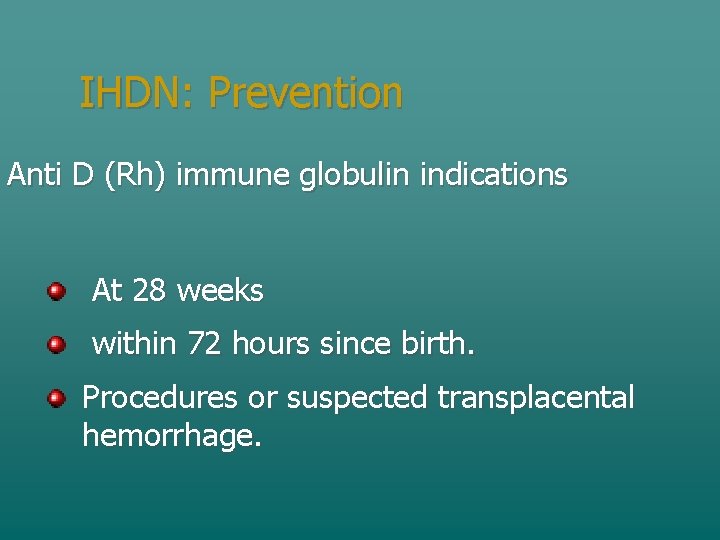 IHDN: Prevention

Anti D (Rh) immune globulin indications

- At 28 weeks
- within 72 hours since birth.
- Procedures or suspected transplacental hemorrhage.